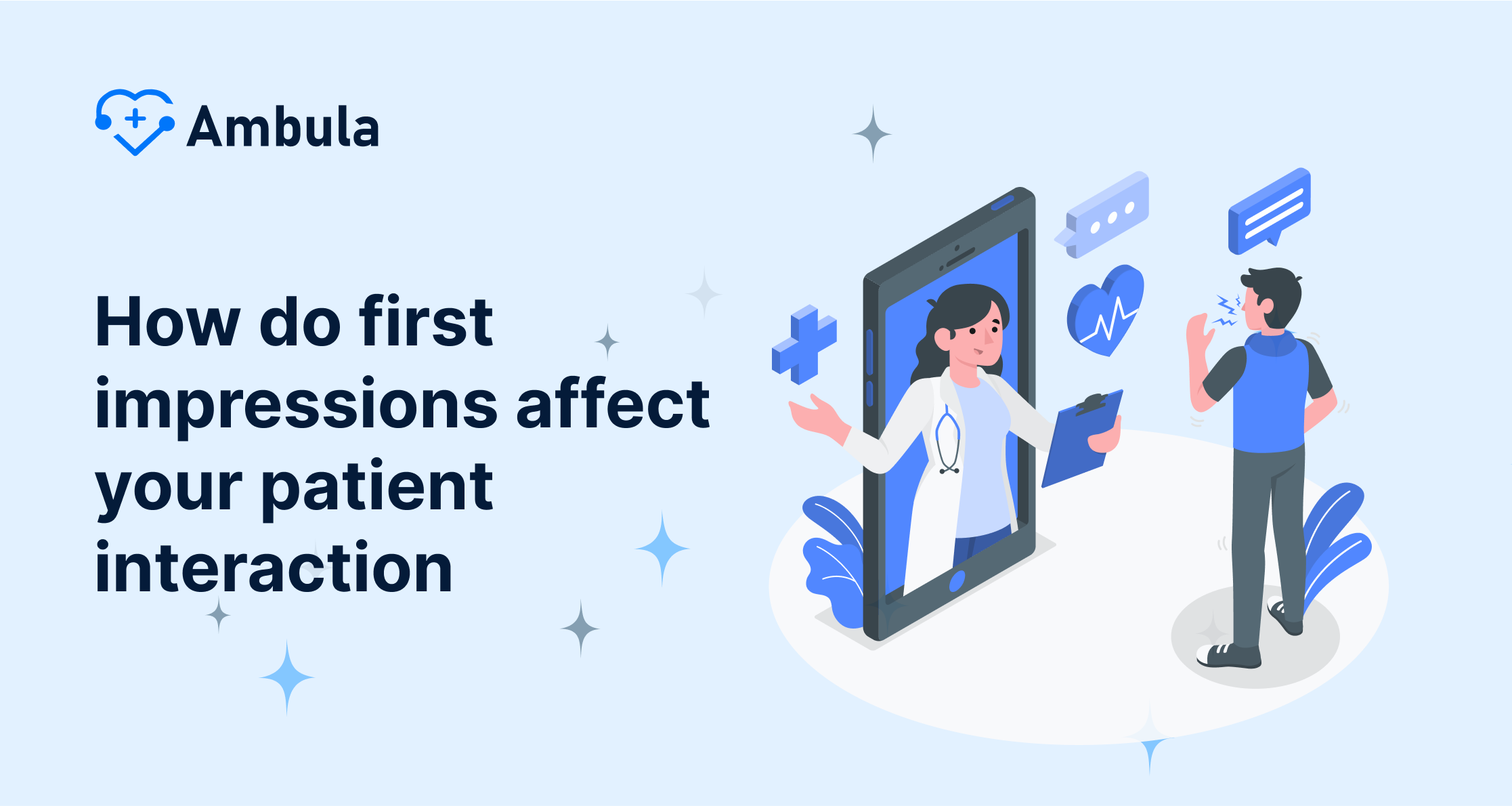 Ambula

How do first impressions affect your patient interaction